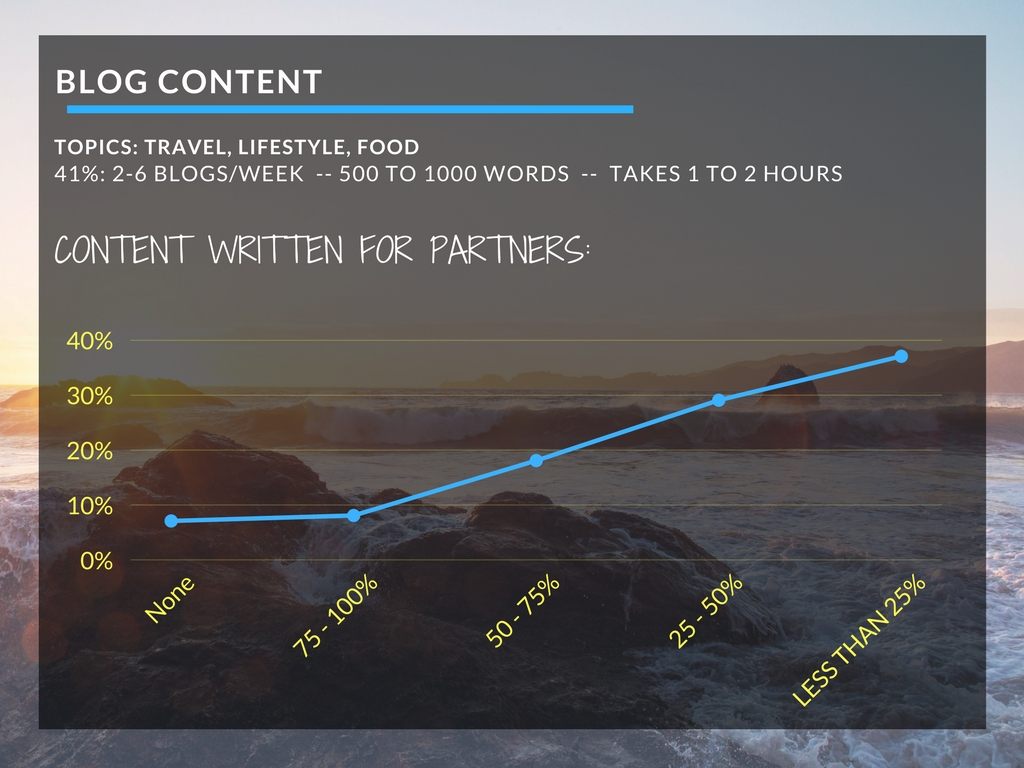 BLOG CONTENT

TOPICS: TRAVEL, LIFESTYLE, FOOD
41%: 2-6 BLOGS/WEEK -- 500 TO 1000 WORDS -- TAKES 1 TO 2 HOURS

CONTENT WRITTEN FOR PARTNERS:

40%
30%
20%
10%
0%

None
75 - 100%
50 - 75%
25 - 50%
LESS THAN 25%